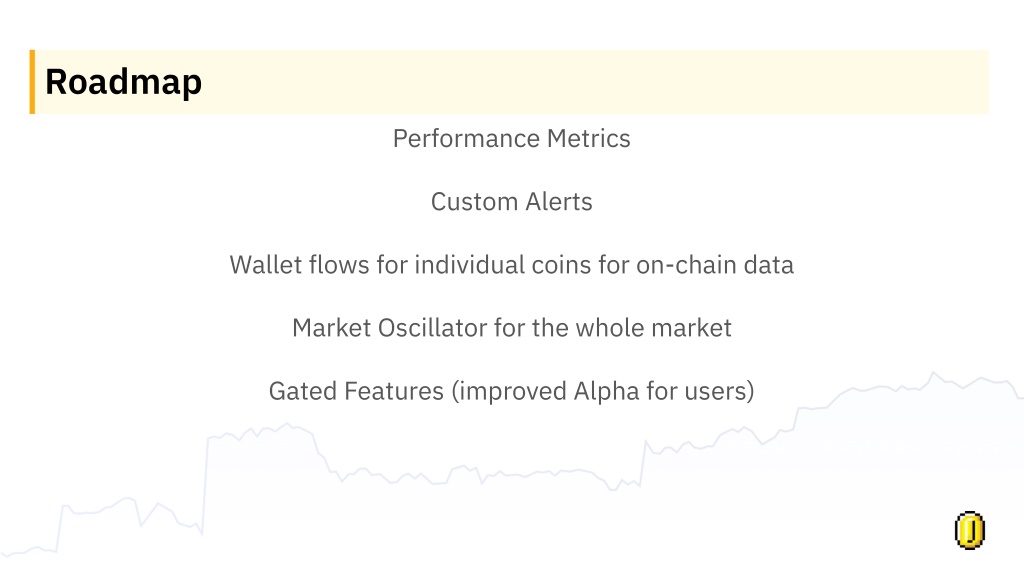 Roadmap

Performance Metrics

Custom Alerts

Wallet flows for individual coins for on-chain data

Market Oscillator for the whole market

Gated Features (improved Alpha for users)